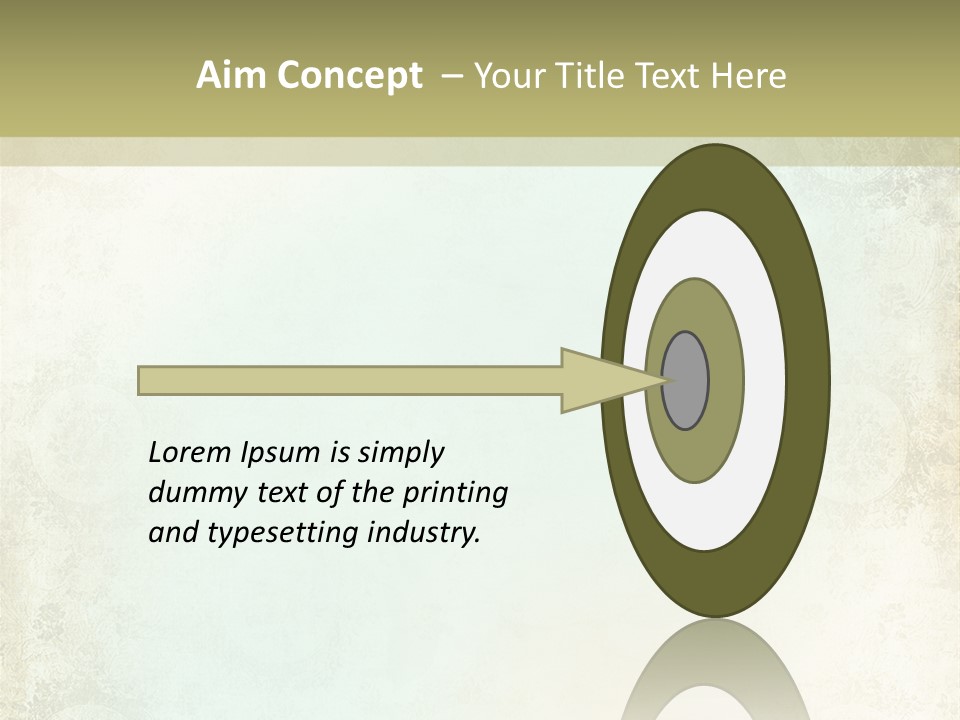 Aim Concept – Your Title Text Here

Lorem Ipsum is simply dummy text of the printing and typesetting industry.